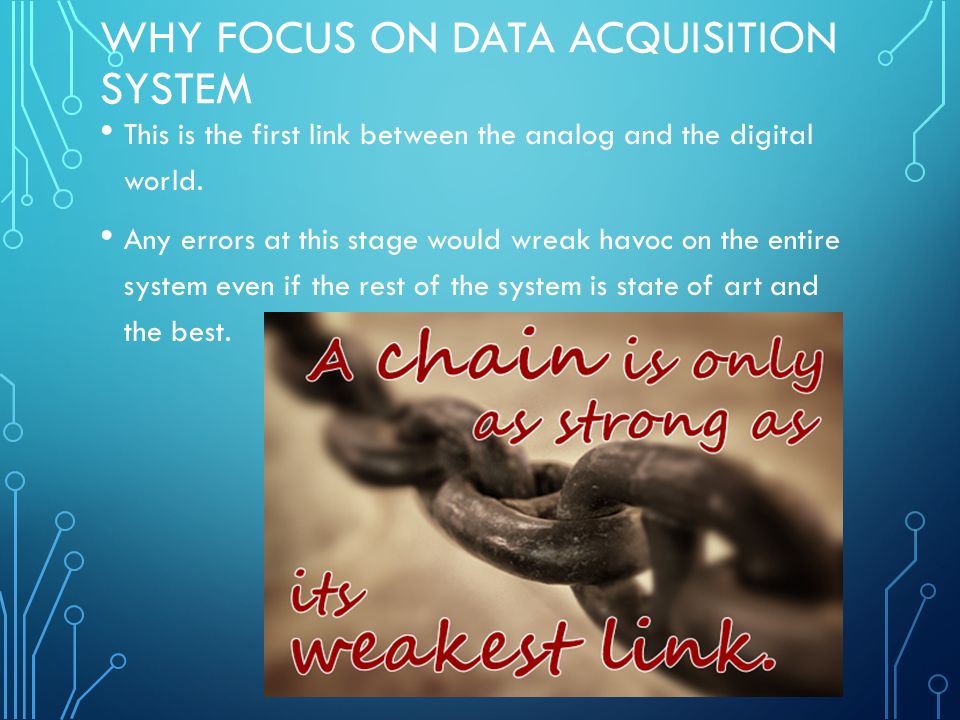 WHY FOCUS ON DATA ACQUISITION SYSTEM

• This is the first link between the analog and the digital world.

• Any errors at this stage would wreak havoc on the entire system even if the rest of the system is state of art and the best.

A chain is only as strong as its weakest link.